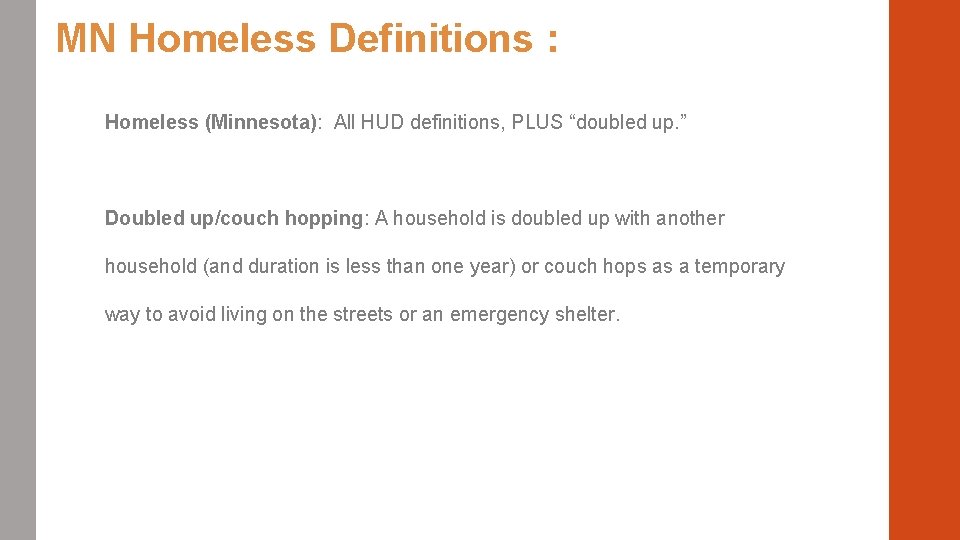 MN Homeless Definitions :

Homeless (Minnesota): All HUD definitions, PLUS “doubled up.”

Doubled up/couch hopping: A household is doubled up with another household (and duration is less than one year) or couch hops as a temporary way to avoid living on the streets or an emergency shelter.